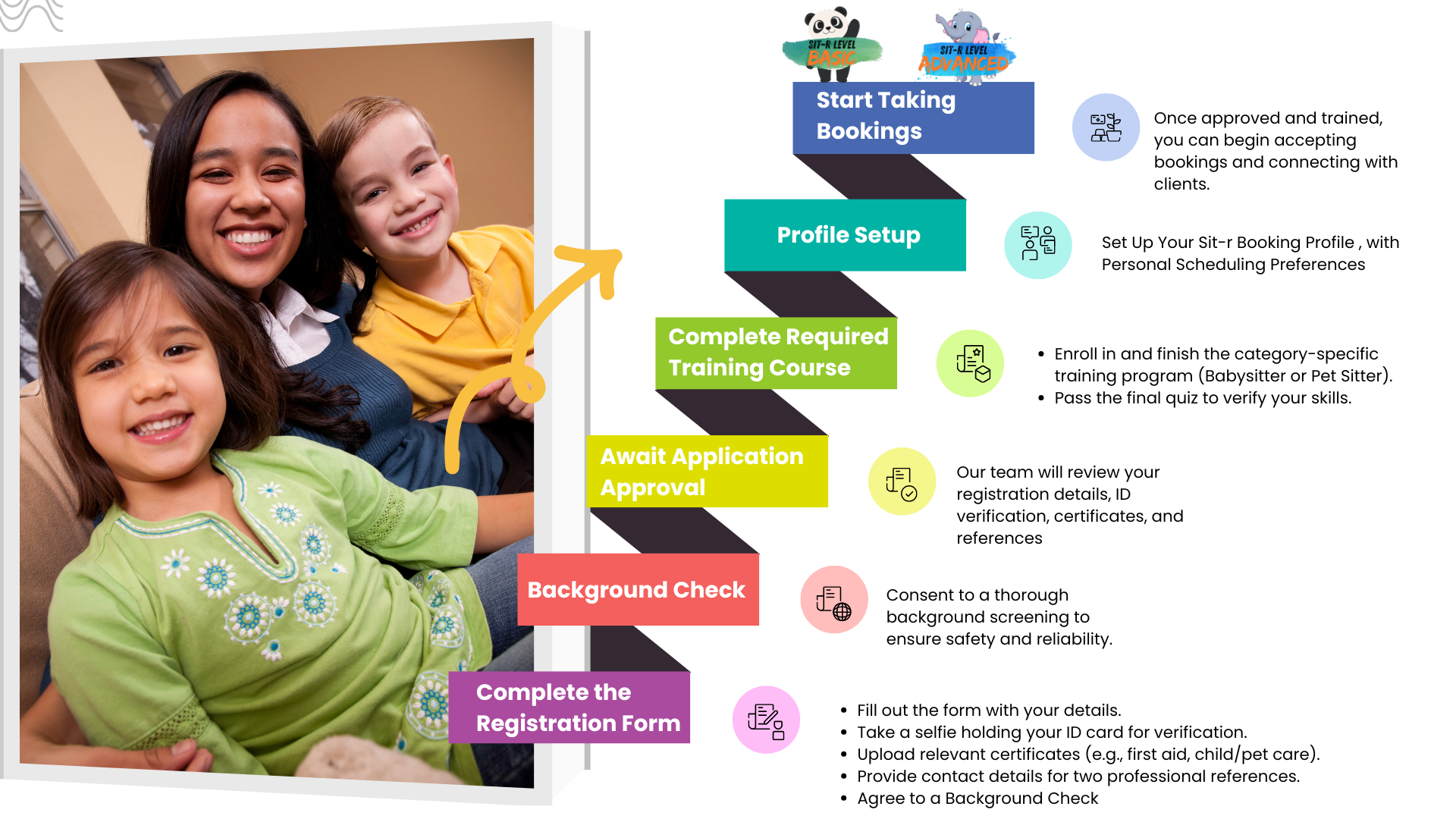 SIT-R LEVEL
BASIC

SIT-R LEVEL
ADVANCED

Start Taking Bookings

Once approved and trained, you can begin accepting bookings and connecting with clients.

Profile Setup

Set Up Your Sit-r Booking Profile , with Personal Scheduling Preferences

Complete Required Training Course

• Enroll in and finish the category-specific training program (Babysitter or Pet Sitter).
• Pass the final quiz to verify your skills.

Await Application Approval

Our team will review your registration details, ID verification, certificates, and references

Background Check

Consent to a thorough background screening to ensure safety and reliability.

Complete the Registration Form

• Fill out the form with your details.
• Take a selfie holding your ID card for verification.
• Upload relevant certificates (e.g., first aid, child/pet care).
• Provide contact details for two professional references.
• Agree to a Background Check